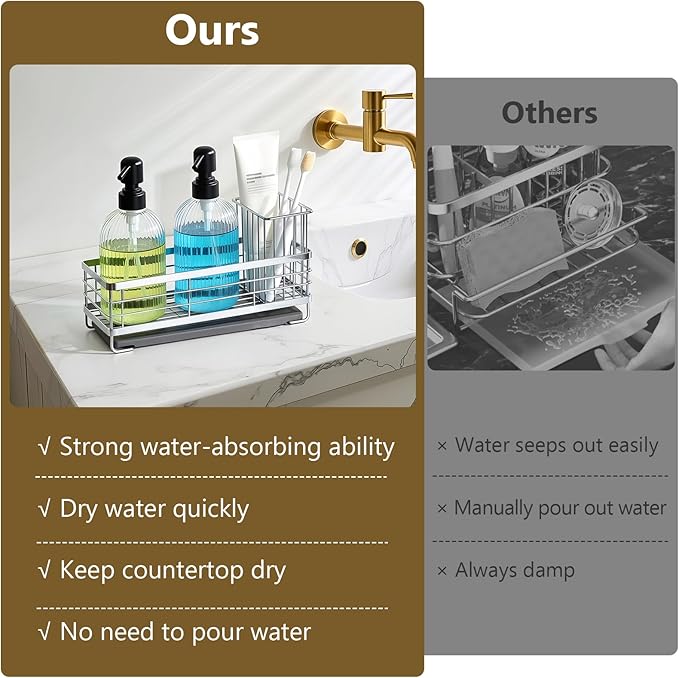 Ours

√ Strong water-absorbing ability

√ Dry water quickly

√ Keep countertop dry

√ No need to pour water

Others

× Water seeps out easily

× Manually pour out water

× Always damp